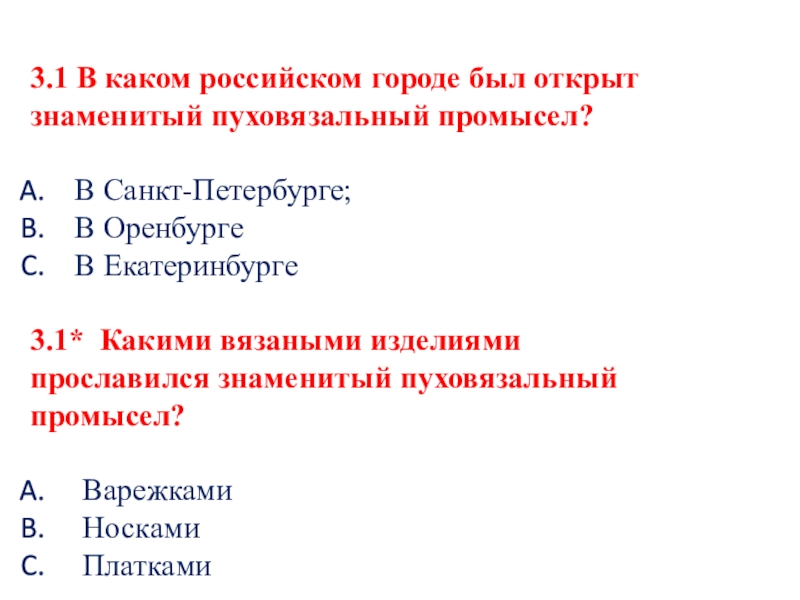 3.1 В каком российском городе был открыт знаменитый пуховязальный промысел?

A. В Санкт-Петербурге;
B. В Оренбурге
C. В Екатеринбурге

3.1* Какими вязаными изделиями прославился знаменитый пуховязальный промысел?

A. Варежками
B. Носками
C. Платками